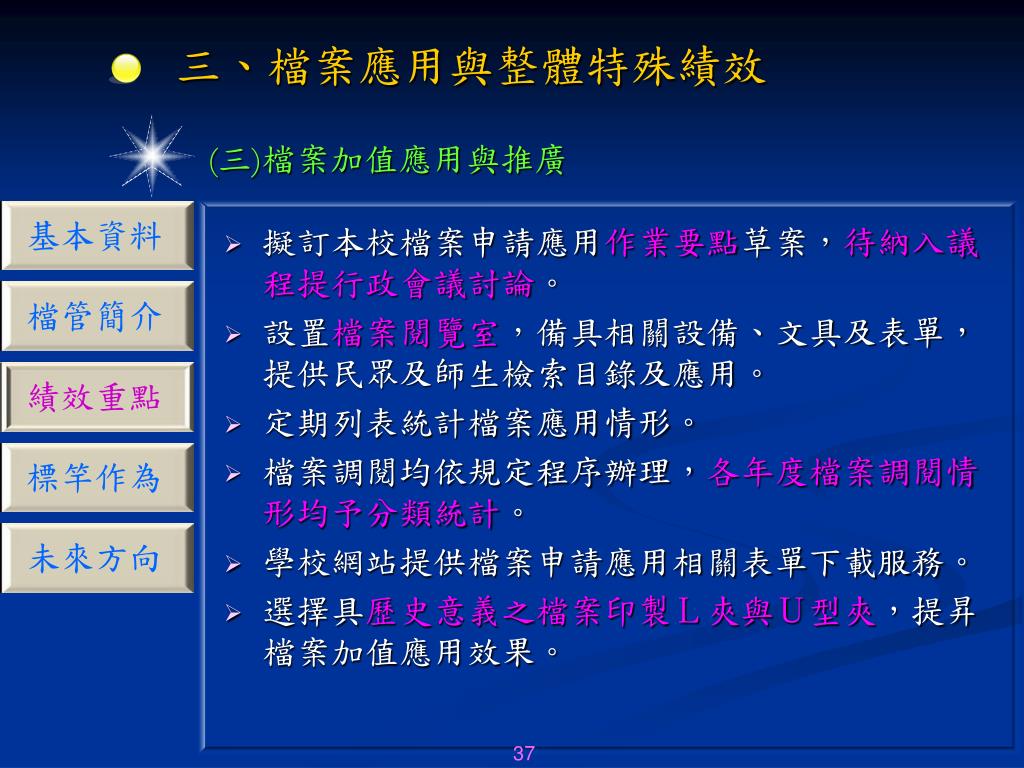 三、檔案應用與整體特殊績效

(三)檔案加值應用與推廣

基本資料

檔管簡介

績效重點

標竿作為

未來方向

➢ 擬訂本校檔案申請應用作業要點草案，待納入議程提行政會議討論。

➢ 設置檔案閱覽室，備具相關設備、文具及表單，提供民眾及師生檢索目錄及應用。

➢ 定期列表統計檔案應用情形。

➢ 檔案調閱均依規定程序辦理，各年度檔案調閱情形均予分類統計。

➢ 學校網站提供檔案申請應用相關表單下載服務。

➢ 選擇具歷史意義之檔案印製L夾與U型夾，提昇檔案加值應用效果。

37